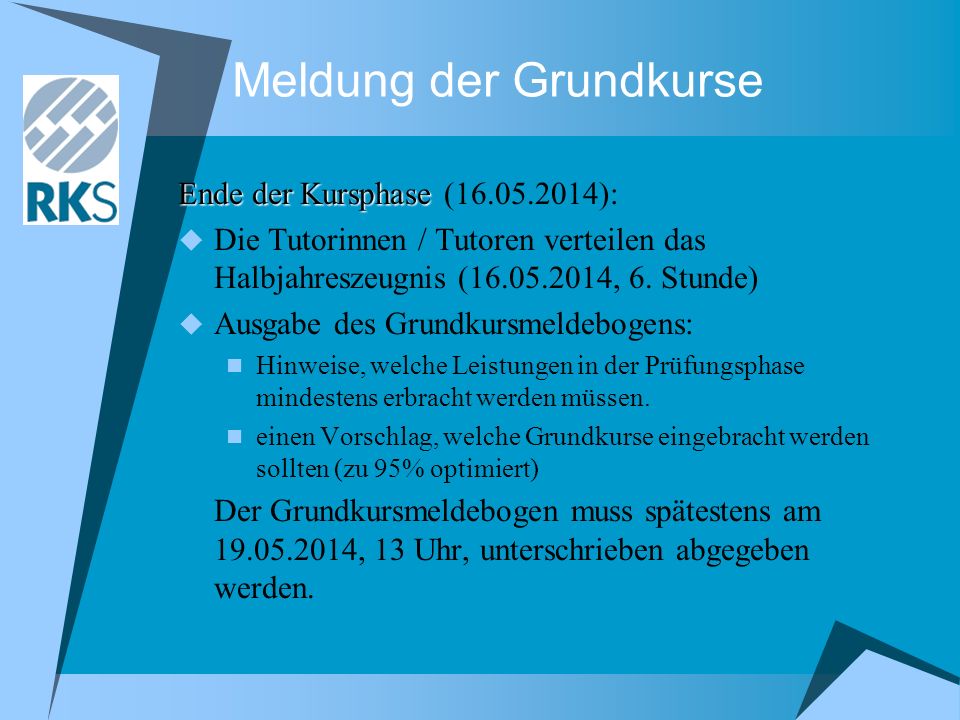 RKS

Meldung der Grundkurse

Ende der Kursphase (16.05.2014):

Die Tutorinnen / Tutoren verteilen das Halbjahreszeugnis (16.05.2014, 6. Stunde)

Ausgabe des Grundkursmeldebogens:

Hinweise, welche Leistungen in der Prüfungsphase mindestens erbracht werden müssen.

einen Vorschlag, welche Grundkurse eingebracht werden sollten (zu 95% optimiert)

Der Grundkursmeldebogen muss spätestens am 19.05.2014, 13 Uhr, unterschrieben abgegeben werden.